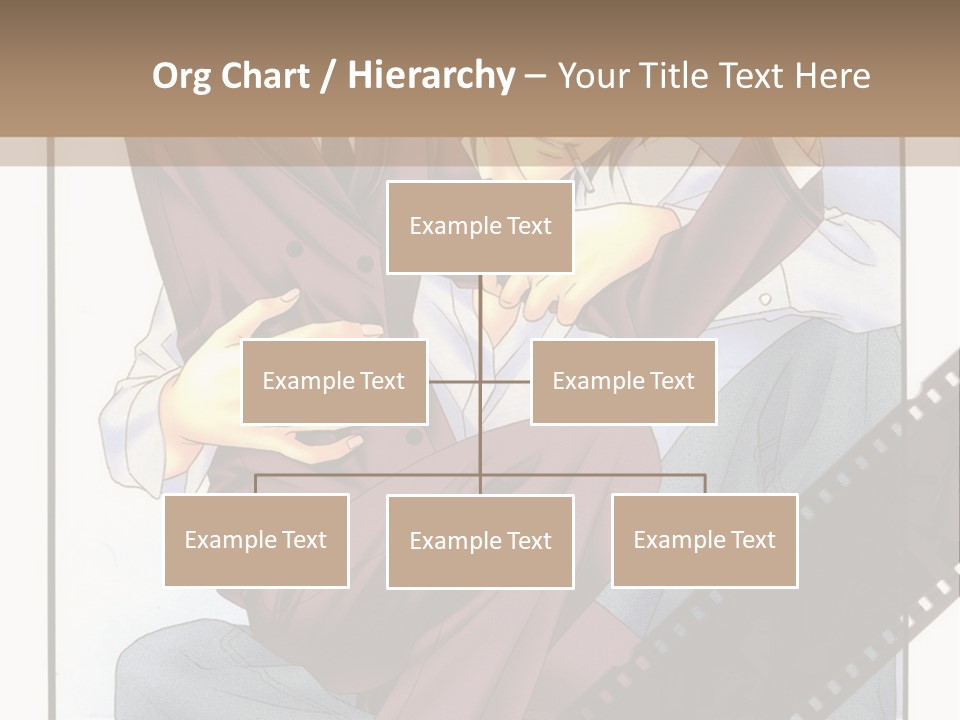 Org Chart / Hierarchy – Your Title Text Here

Example Text

Example Text

Example Text

Example Text

Example Text

Example Text